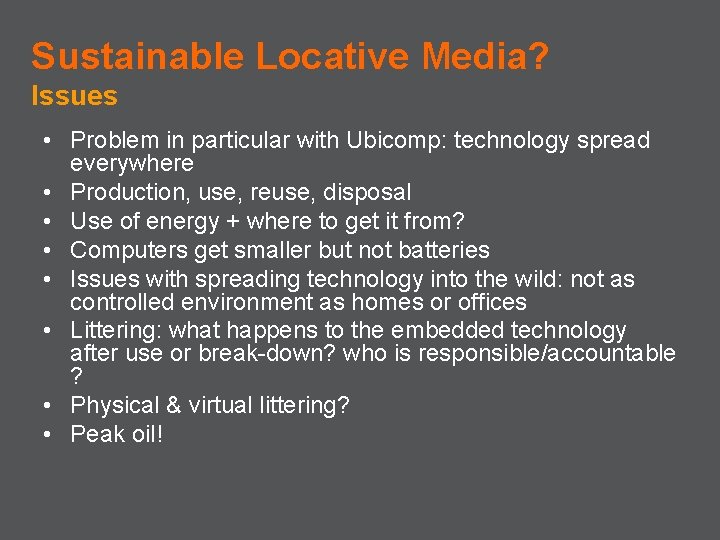 Sustainable Locative Media?
Issues

• Problem in particular with Ubicomp: technology spread everywhere
• Production, use, reuse, disposal
• Use of energy + where to get it from?
• Computers get smaller but not batteries
• Issues with spreading technology into the wild: not as controlled environment as homes or offices
• Littering: what happens to the embedded technology after use or break-down? who is responsible/accountable ?
• Physical & virtual littering?
• Peak oil!